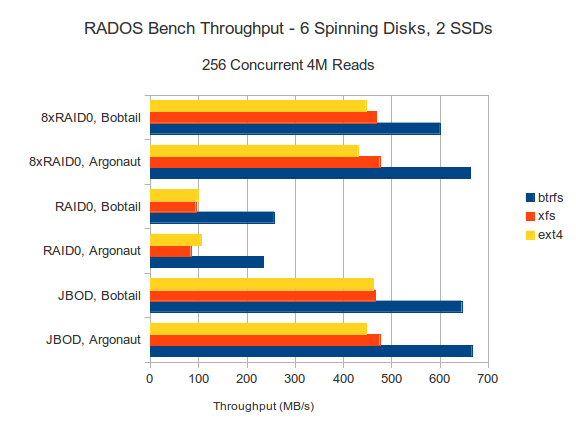 RADOS Bench Throughput - 6 Spinning Disks, 2 SSDs

256 Concurrent 4M Reads

8xRAID0, Bobtail
8xRAID0, Argonaut
RAID0, Bobtail
RAID0, Argonaut
JBOD, Bobtail
JBOD, Argonaut

btrfs
xfs
ext4

0 100 200 300 400 500 600 700

Throughput (MB/s)